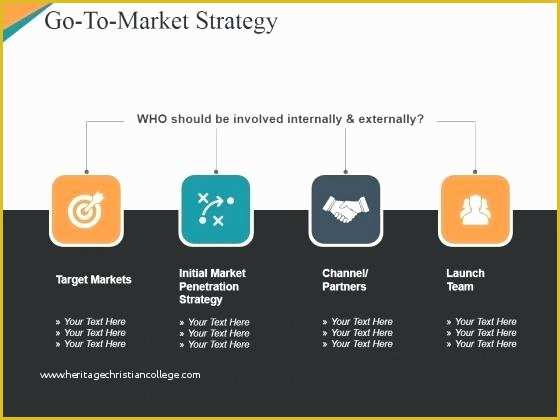 Go-To-Market Strategy

WHO should be involved internally & externally?

Target Markets

» Your Text Here
» Your Text Here
» Your Text Here

Initial Market Penetration Strategy

» Your Text Here
» Your Text Here
» Your Text Here

Channel/ Partners

» Your Text Here
» Your Text Here
» Your Text Here

Launch Team

» Your Text Here
» Your Text Here
» Your Text Here

www.heritagechristiancollege.com